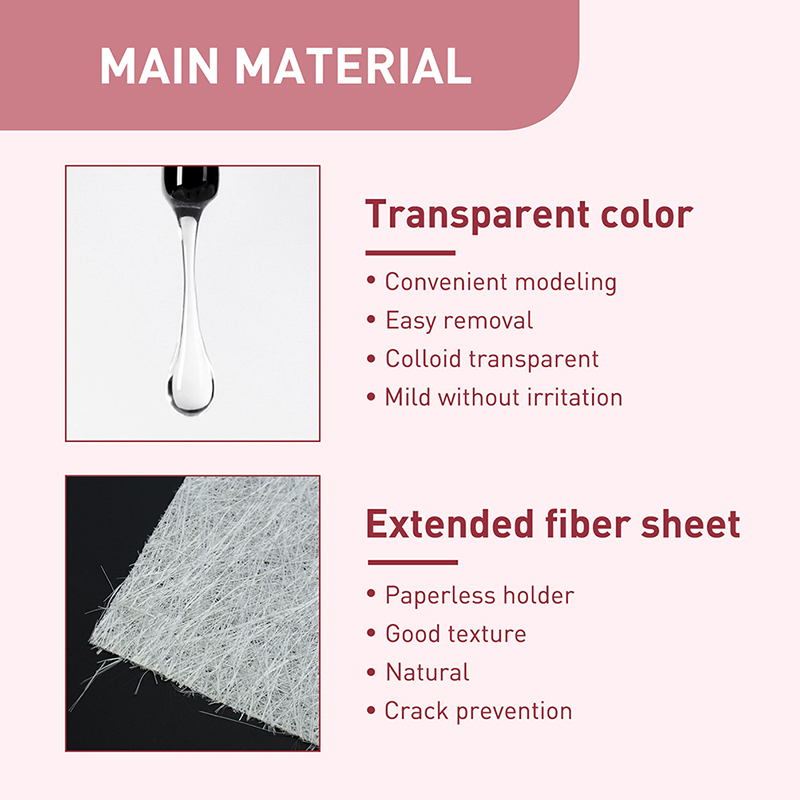 MAIN MATERIAL

Transparent color

• Convenient modeling
• Easy removal
• Colloid transparent
• Mild without irritation

Extended fiber sheet

• Paperless holder
• Good texture
• Natural
• Crack prevention